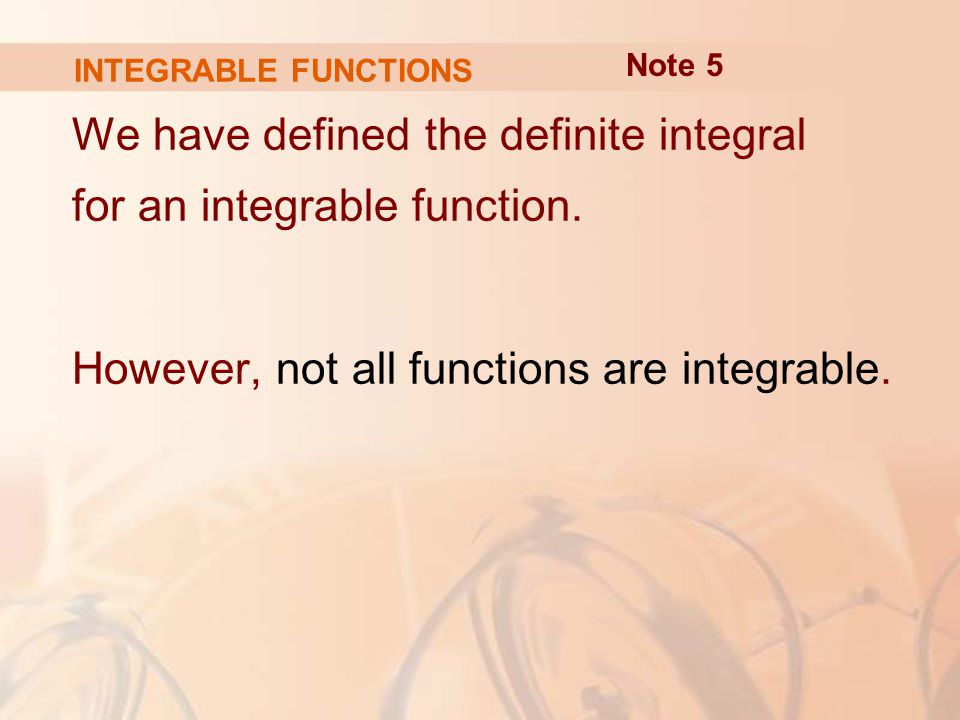 INTEGRABLE FUNCTIONS

Note 5

We have defined the definite integral for an integrable function.

However, not all functions are integrable.